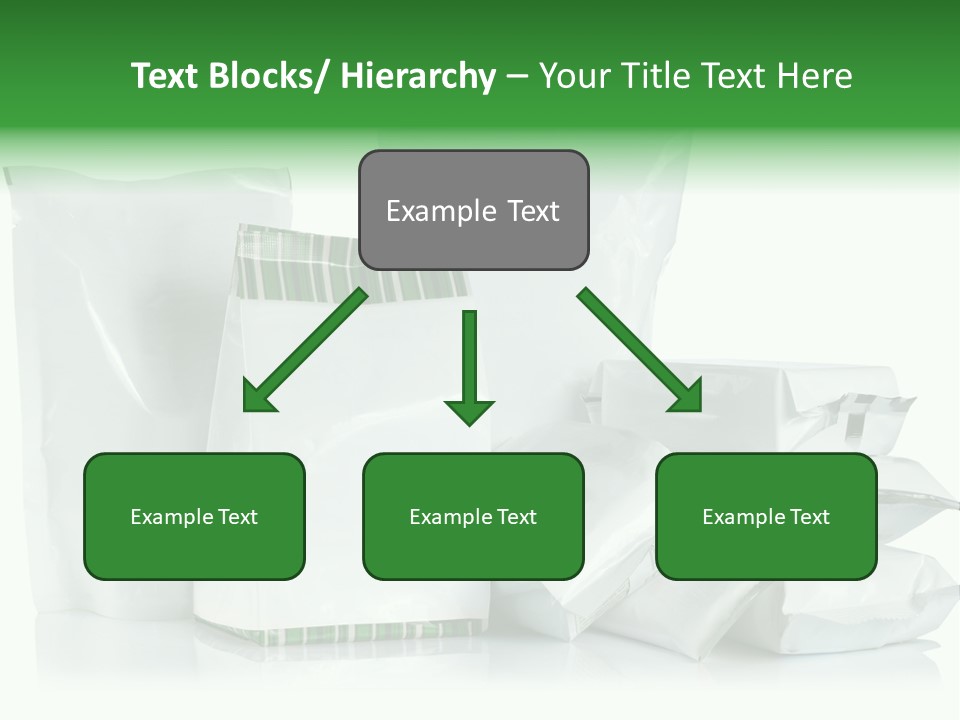 Text Blocks/ Hierarchy – Your Title Text Here

Example Text

Example Text

Example Text

Example Text